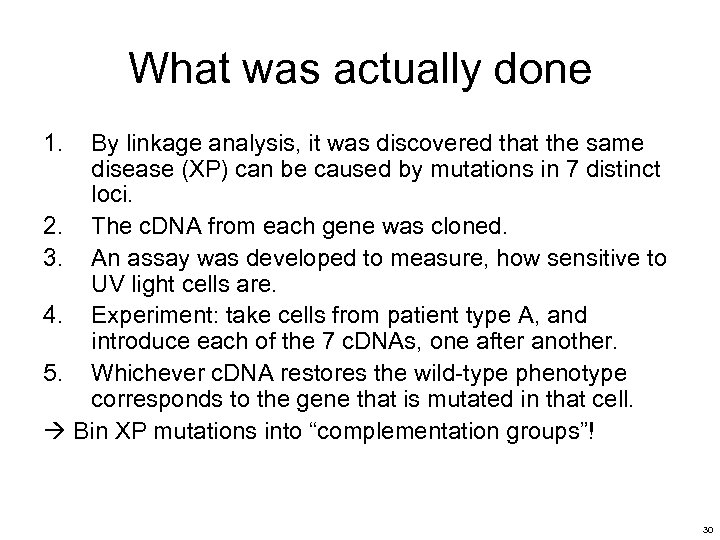 What was actually done

1. By linkage analysis, it was discovered that the same disease (XP) can be caused by mutations in 7 distinct loci.
2. The cDNA from each gene was cloned.
3. An assay was developed to measure, how sensitive to UV light cells are.
4. Experiment: take cells from patient type A, and introduce each of the 7 cDNAs, one after another.
5. Whichever cDNA restores the wild-type phenotype corresponds to the gene that is mutated in that cell.
→ Bin XP mutations into “complementation groups”!

30